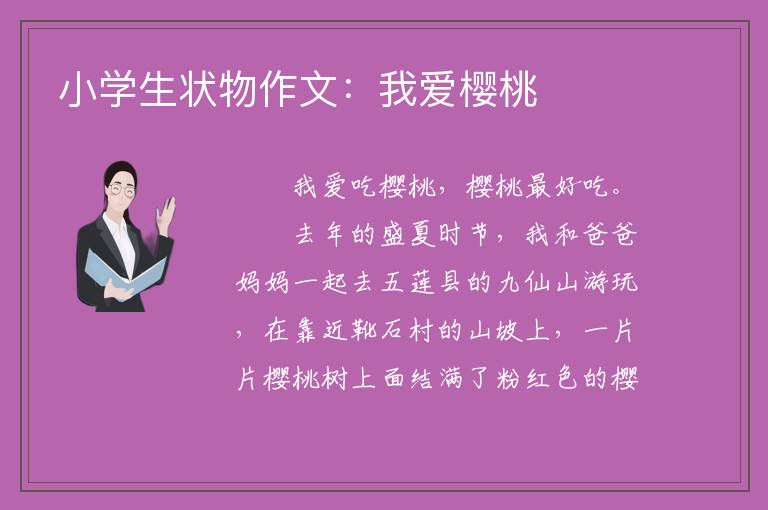 小学生状物作文：我爱樱桃

我爱吃樱桃，樱桃最好吃。

去年的盛夏时节，我和爸爸妈妈一起去五莲县的九仙山游玩，在靠近靴石村的山坡上，一片片樱桃树上面结满了粉红色的樱